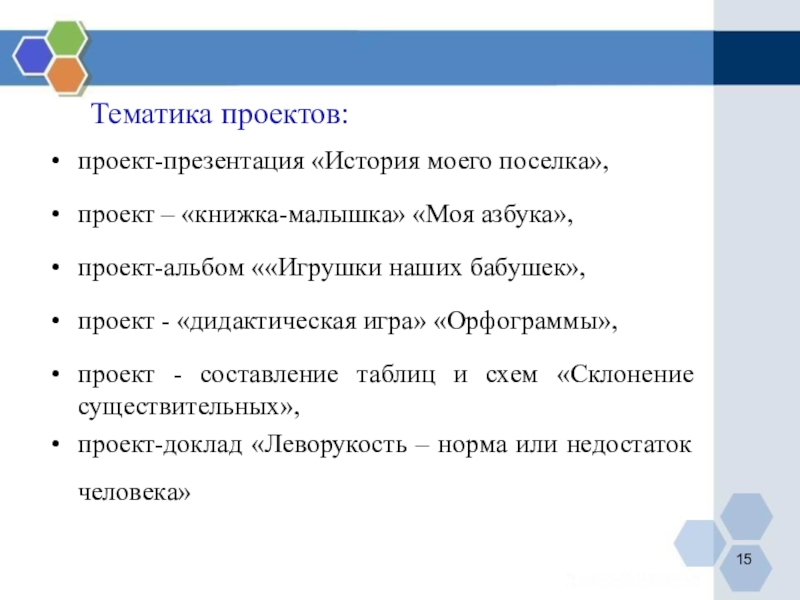 Тематика проектов:

• проект-презентация «История моего поселка»,

• проект – «книжка-малышка» «Моя азбука»,

• проект-альбом ««Игрушки наших бабушек»,

• проект - «дидактическая игра» «Орфограммы»,

• проект - составление таблиц и схем «Склонение существительных»,

• проект-доклад «Леворукость – норма или недостаток человека»

15